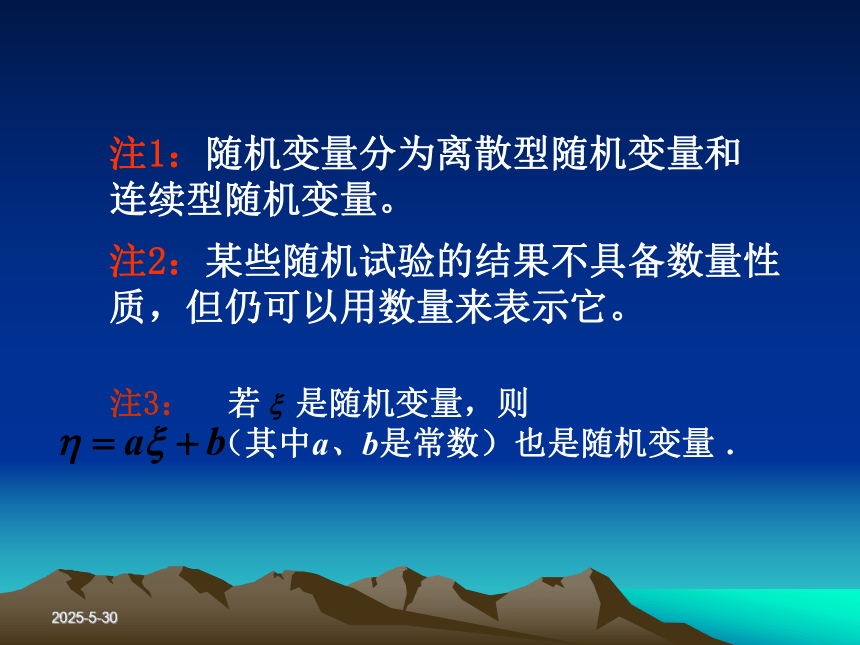 注1：随机变量分为离散型随机变量和连续型随机变量。

注2：某些随机试验的结果不具备数量性质，但仍可以用数量来表示它。

注3：　若 $\xi$ 是随机变量，则 $\eta = a\xi + b$（其中$a$、$b$是常数）也是随机变量 .

2025-5-30